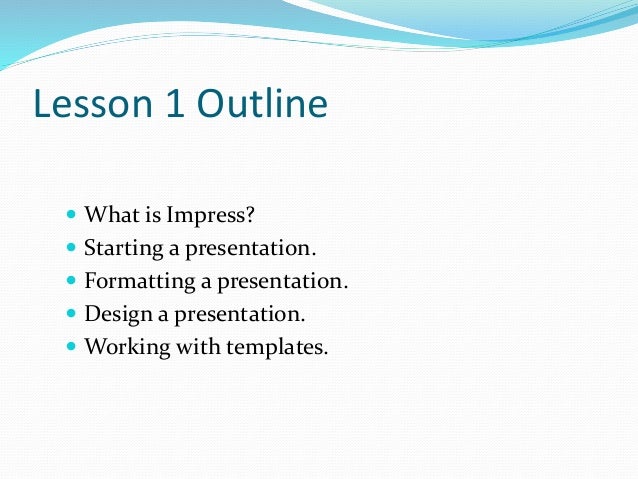 Lesson 1 Outline

- What is Impress?
- Starting a presentation.
- Formatting a presentation.
- Design a presentation.
- Working with templates.